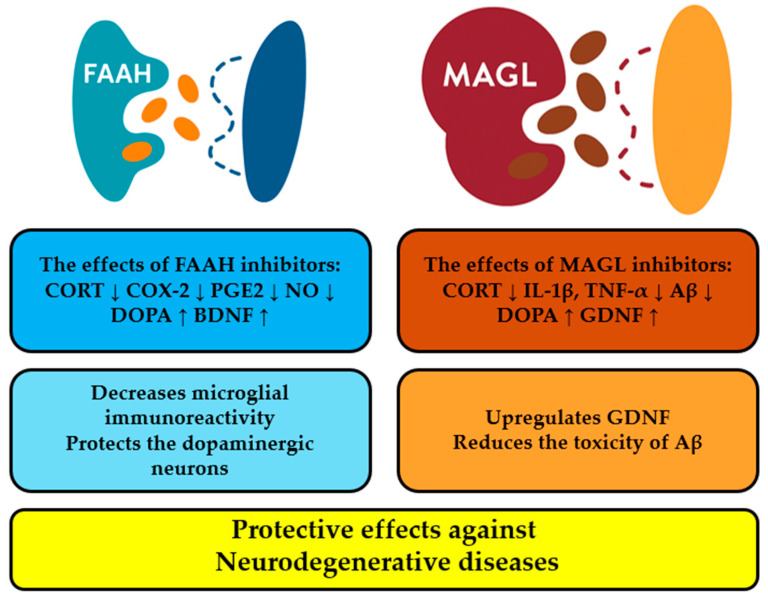 FAAH

MAGL

The effects of FAAH inhibitors:
CORT ↓ COX-2 ↓ PGE2 ↓ NO ↓
DOPA ↑ BDNF ↑

The effects of MAGL inhibitors:
CORT ↓ IL-1β, TNF-α ↓ Aβ ↓
DOPA ↑ GDNF ↑

Decreases microglial immunoreactivity
Protects the dopaminergic neurons

Upregulates GDNF
Reduces the toxicity of Aβ

Protective effects against
Neurodegenerative diseases